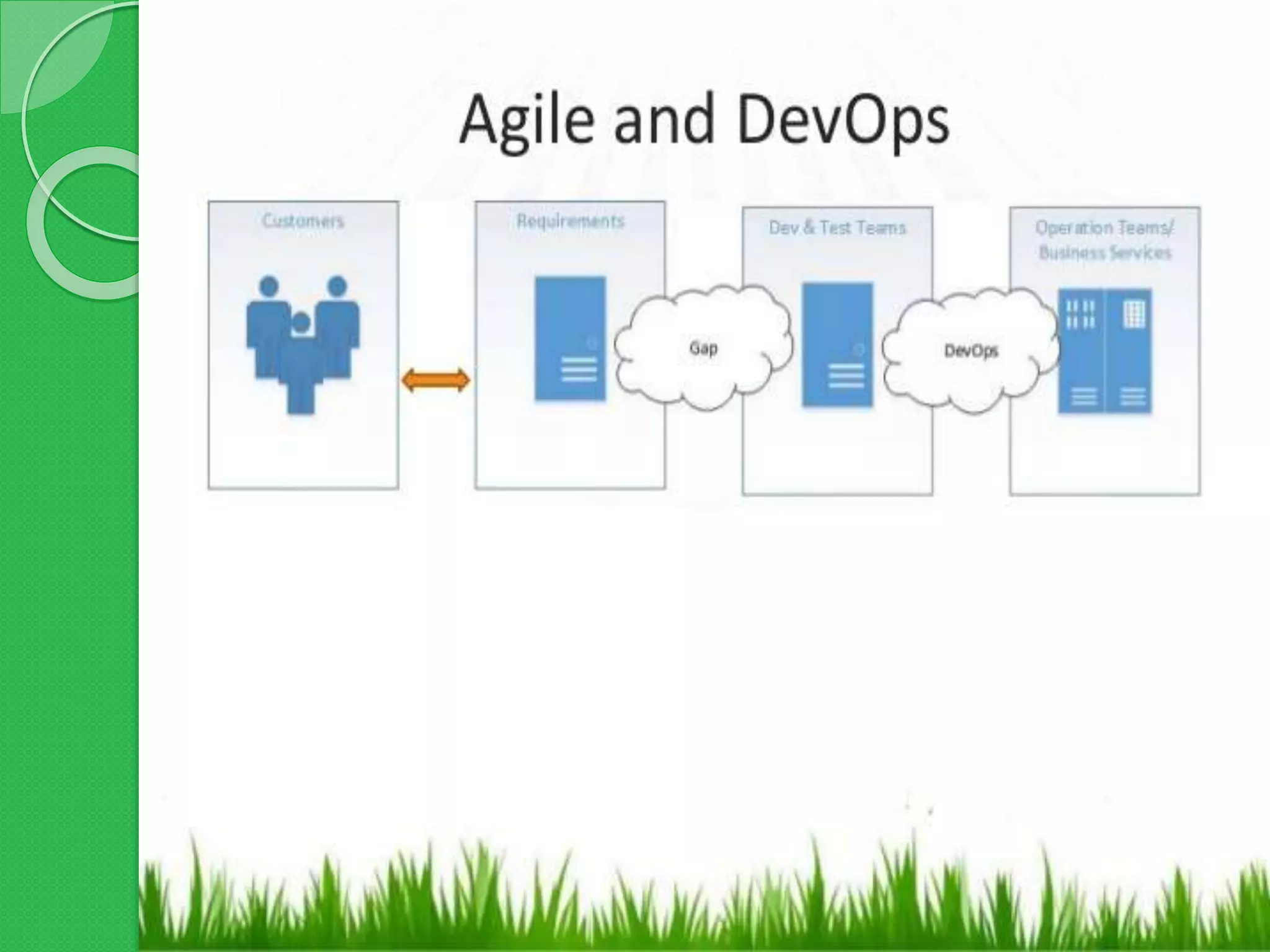 Agile and DevOps

Customers

Requirements

Gap

Dev & Test Teams

DevOps

Operation Teams/ Business Services